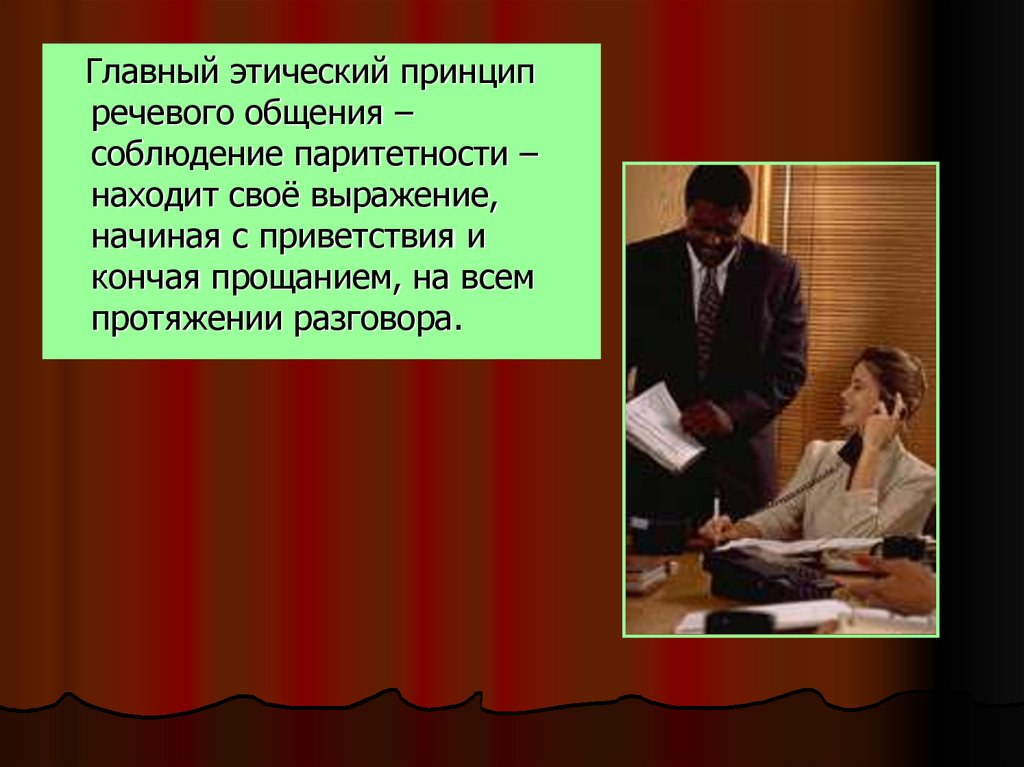 Главный этический принцип речевого общения – соблюдение паритетности – находит своё выражение, начиная с приветствия и кончая прощанием, на всем протяжении разговора.